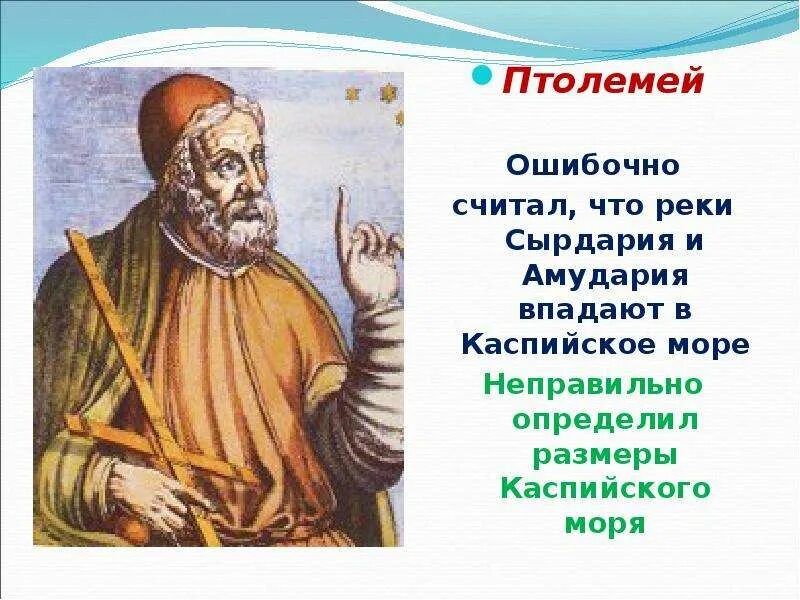 Птолемей

Ошибочно считал, что реки Сырдария и Амудария впадают в Каспийское море

Неправильно определил размеры Каспийского моря